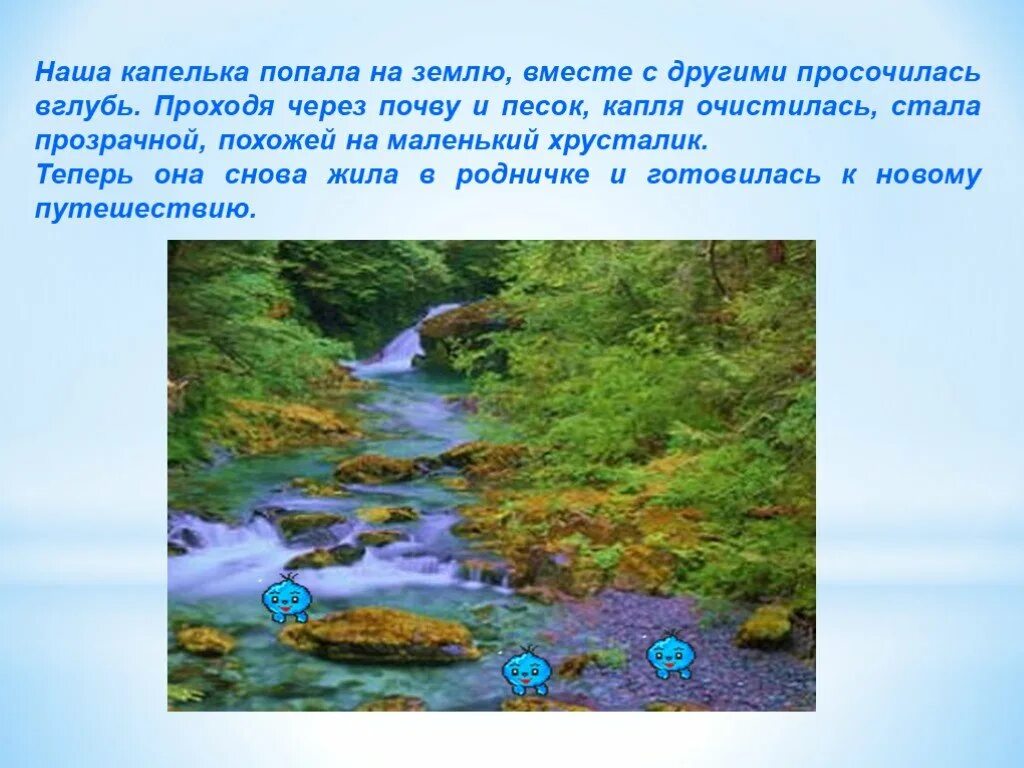 Наша капелька попала на землю, вместе с другими просочилась вглубь. Проходя через почву и песок, капля очистилась, стала прозрачной, похожей на маленький хрусталик.
Теперь она снова жила в родничке и готовилась к новому путешествию.